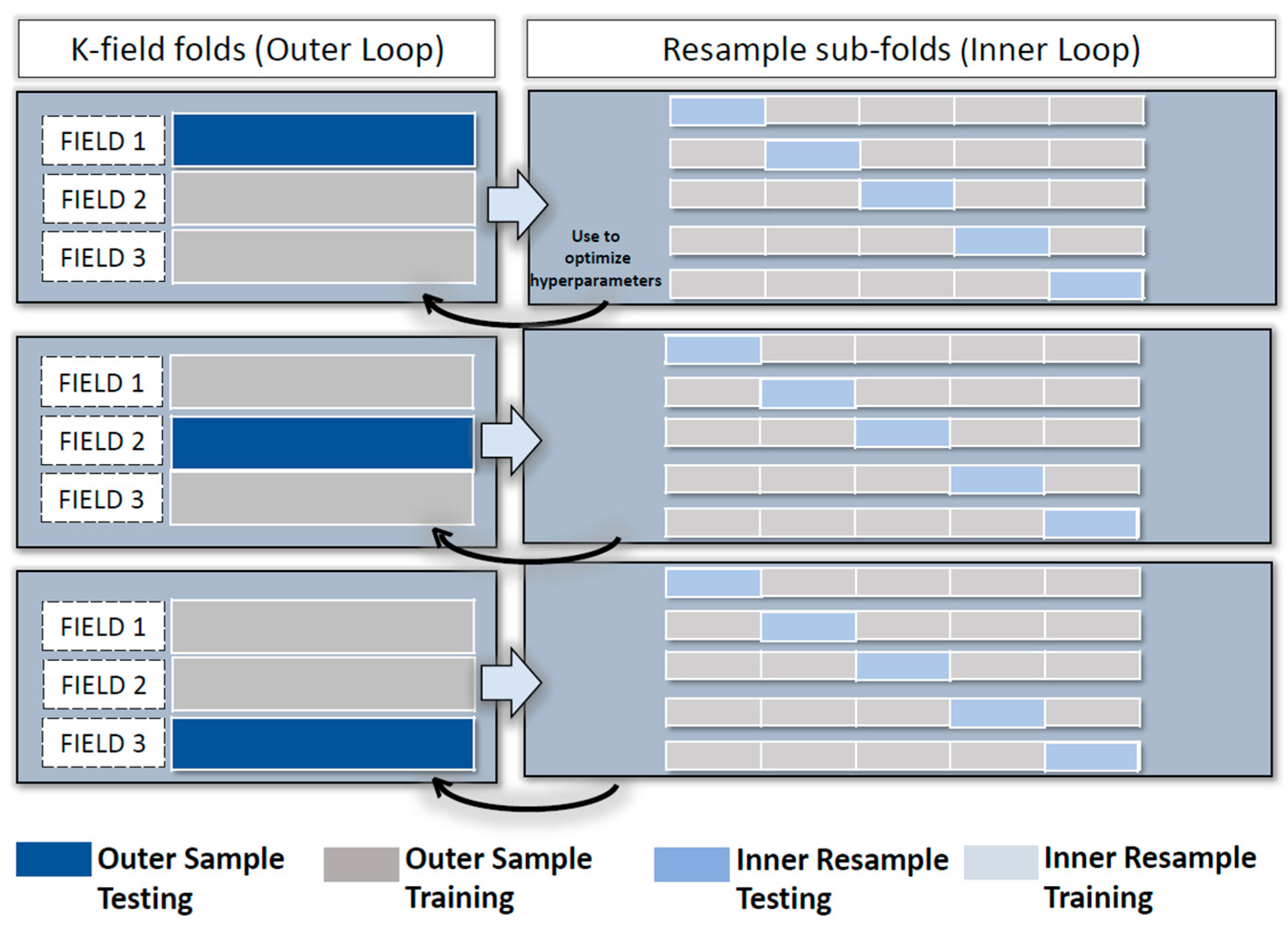 K-field folds (Outer Loop)

Resample sub-folds (Inner Loop)

FIELD 1
FIELD 2
FIELD 3

Use to optimize hyperparameters

FIELD 1
FIELD 2
FIELD 3

FIELD 1
FIELD 2
FIELD 3

Outer Sample Testing

Outer Sample Training

Inner Resample Testing

Inner Resample Training